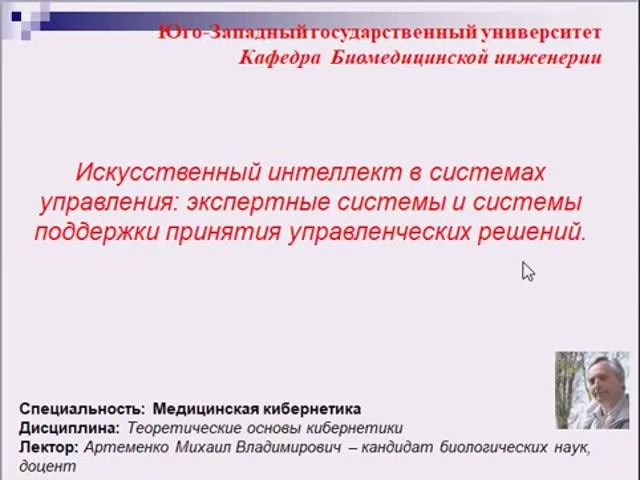 Юго-Западный государственный университет
Кафедра Биомедицинской инженерии

Искусственный интеллект в системах управления: экспертные системы и системы поддержки принятия управленческих решений.

Специальность: Медицинская кибернетика
Дисциплина: Теоретические основы кибернетики
Лектор: Артеменко Михаил Владимирович – кандидат биологических наук, доцент